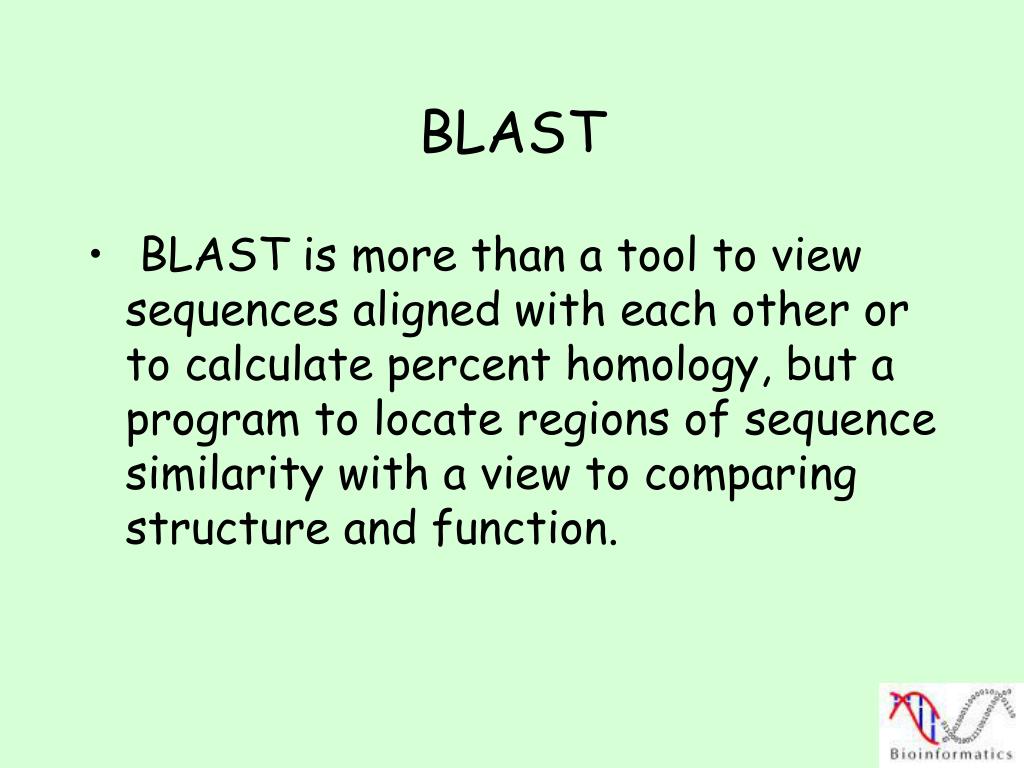 BLAST

• BLAST is more than a tool to view sequences aligned with each other or to calculate percent homology, but a program to locate regions of sequence similarity with a view to comparing structure and function.

Bioinformatics